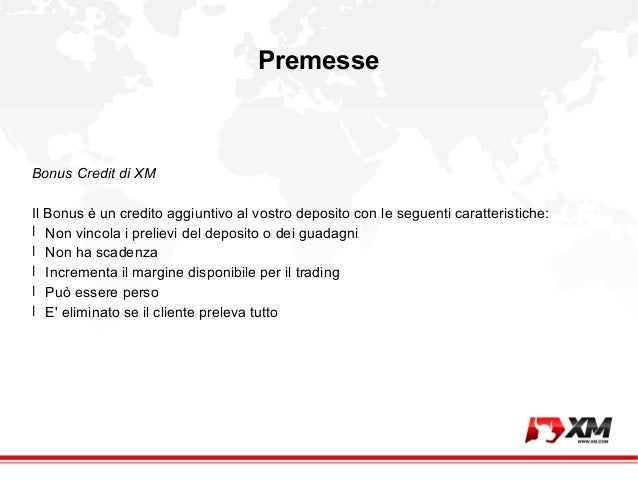 Premesse

Bonus Credit di XM

Il Bonus è un credito aggiuntivo al vostro deposito con le seguenti caratteristiche:
l Non vincola i prelievi del deposito o dei guadagni
l Non ha scadenza
l Incrementa il margine disponibile per il trading
l Può essere perso
l E' eliminato se il cliente preleva tutto

XM
WWW.XM.COM